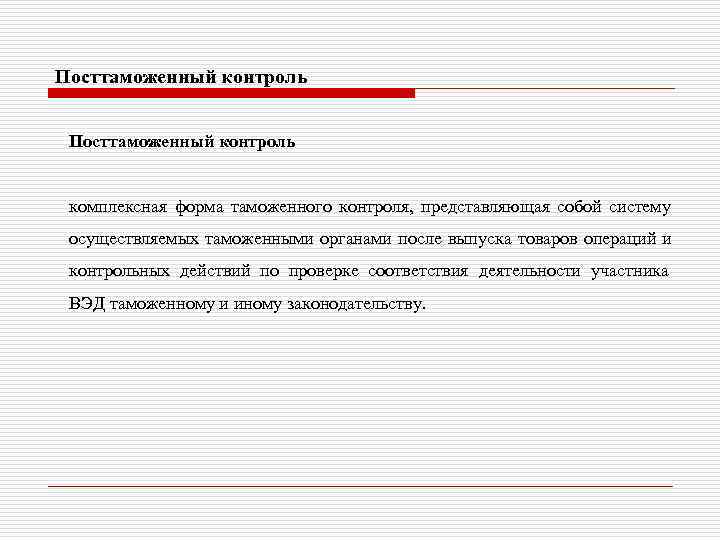 Посттаможенный контроль

Посттаможенный контроль

комплексная форма таможенного контроля, представляющая собой систему осуществляемых таможенными органами после выпуска товаров операций и контрольных действий по проверке соответствия деятельности участника ВЭД таможенному и иному законодательству.